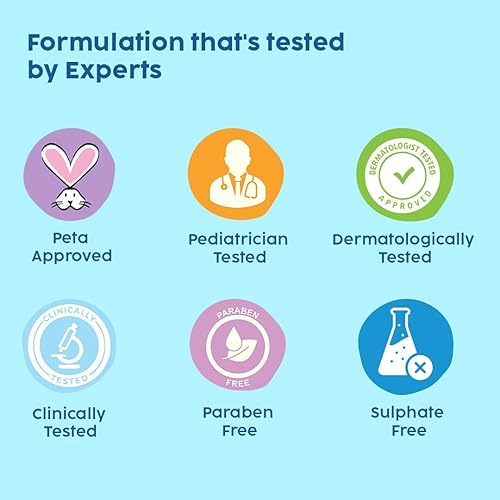 Formulation that's tested by Experts

Peta Approved

Pediatrician Tested

DERMATOLOGIST TESTED APPROVED

Dermatologically Tested

CLINICALLY TESTED

Clinically Tested

PARABEN FREE

Paraben Free

Sulphate Free